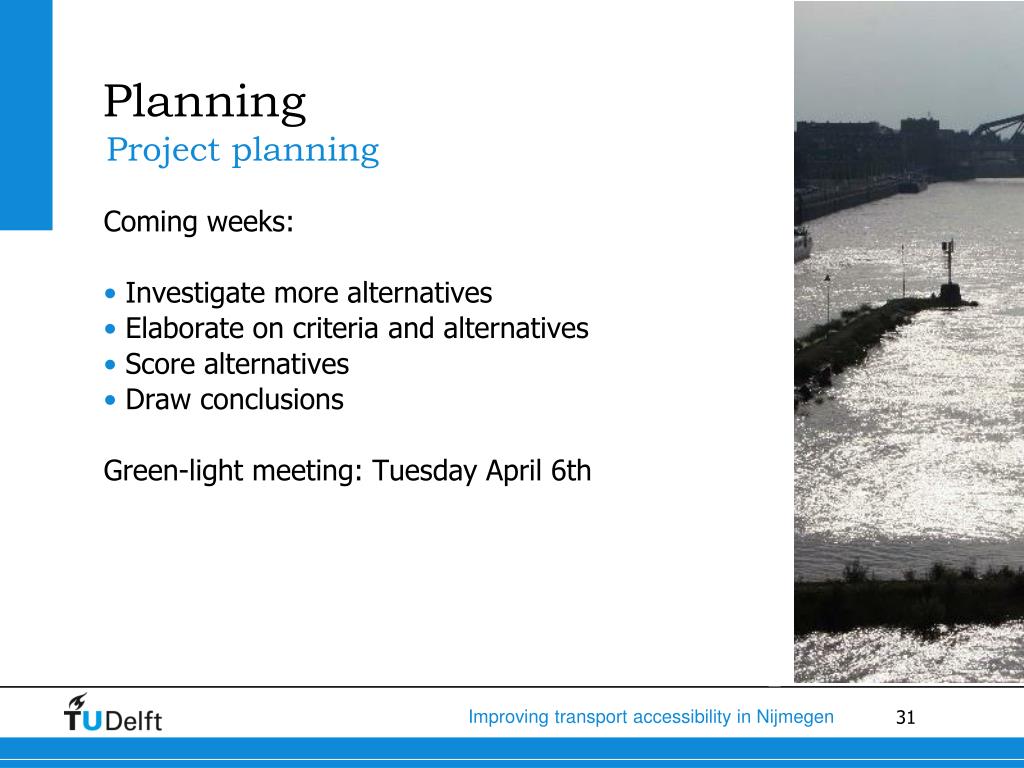 Planning
Project planning

Coming weeks:

• Investigate more alternatives
• Elaborate on criteria and alternatives
• Score alternatives
• Draw conclusions

Green-light meeting: Tuesday April 6th

TUDelft

Improving transport accessibility in Nijmegen

31